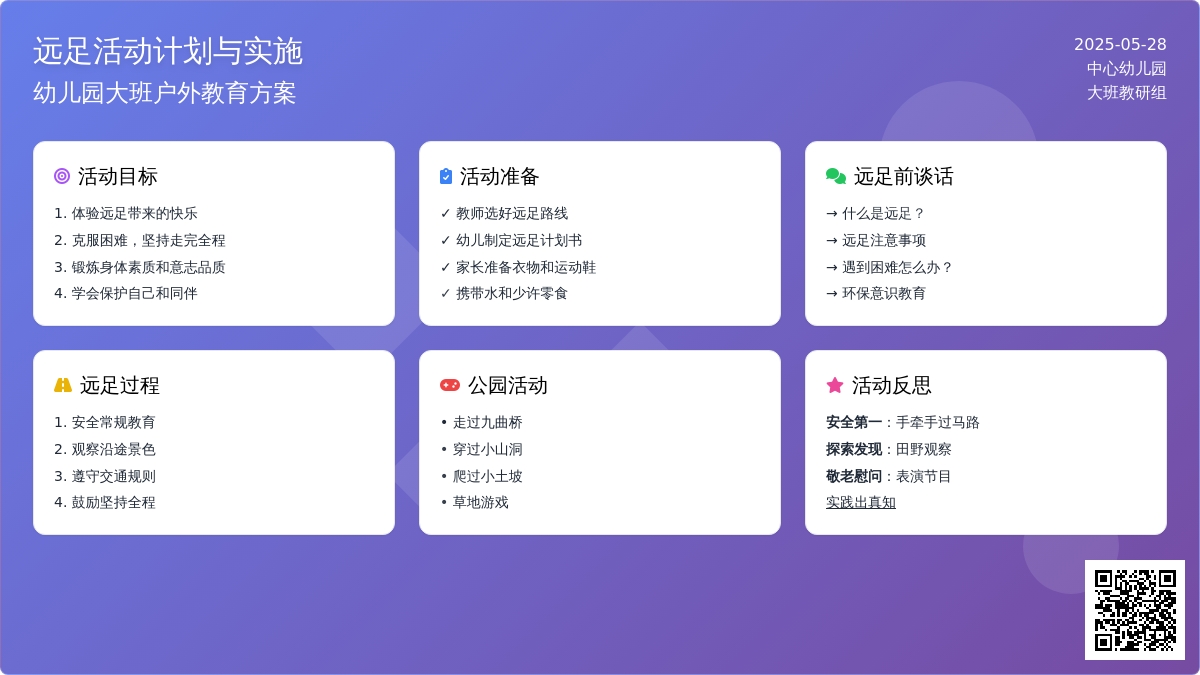 远足活动计划与实施
幼儿园大班户外教育方案

2025-05-28
中心幼儿园
大班教研组

活动目标
1. 体验远足带来的快乐
2. 克服困难，坚持走完全程
3. 锻炼身体素质和意志品质
4. 学会保护自己和同伴

活动准备
✓ 教师选好远足路线
✓ 幼儿制定远足计划书
✓ 家长准备衣物和运动鞋
✓ 携带水和少许零食

远足前谈话
→ 什么是远足？
→ 远足注意事项
→ 遇到困难怎么办？
→ 环保意识教育

远足过程
1. 安全常规教育
2. 观察沿途景色
3. 遵守交通规则
4. 鼓励坚持全程

公园活动
• 走过九曲桥
• 穿过小山洞
• 爬过小土坡
• 草地游戏

活动反思
安全第一：手牵手过马路
探索发现：田野观察
敬老慰问：表演节目
实践出真知